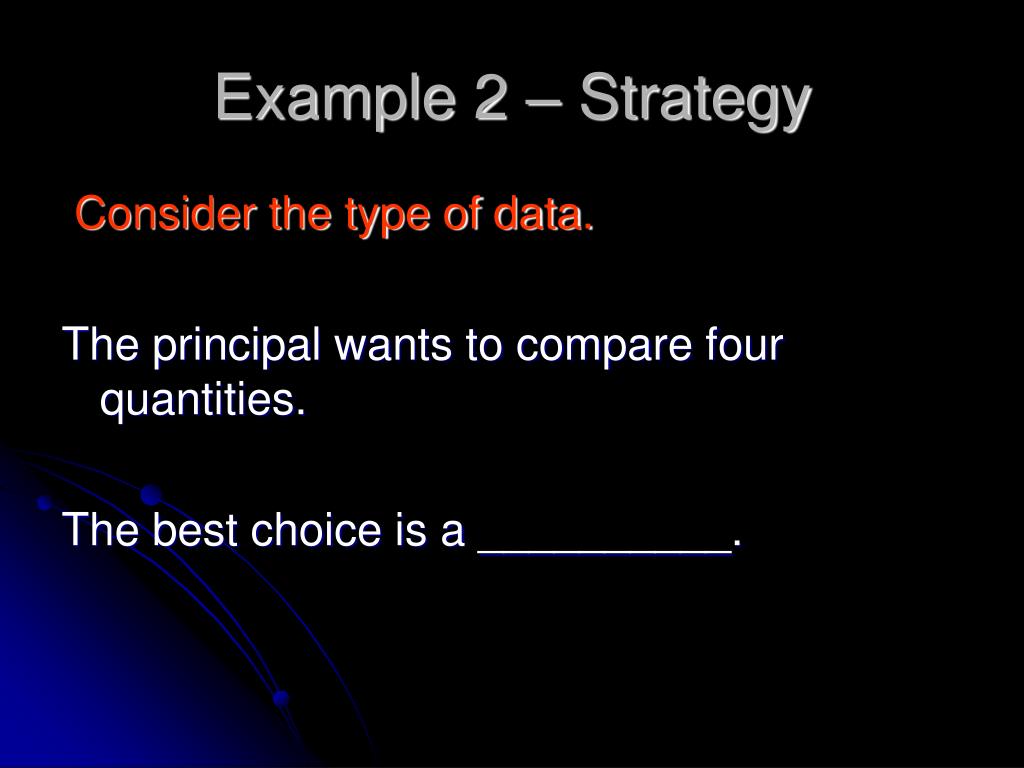 Example 2 – Strategy

Consider the type of data.

The principal wants to compare four quantities.

The best choice is a __________.